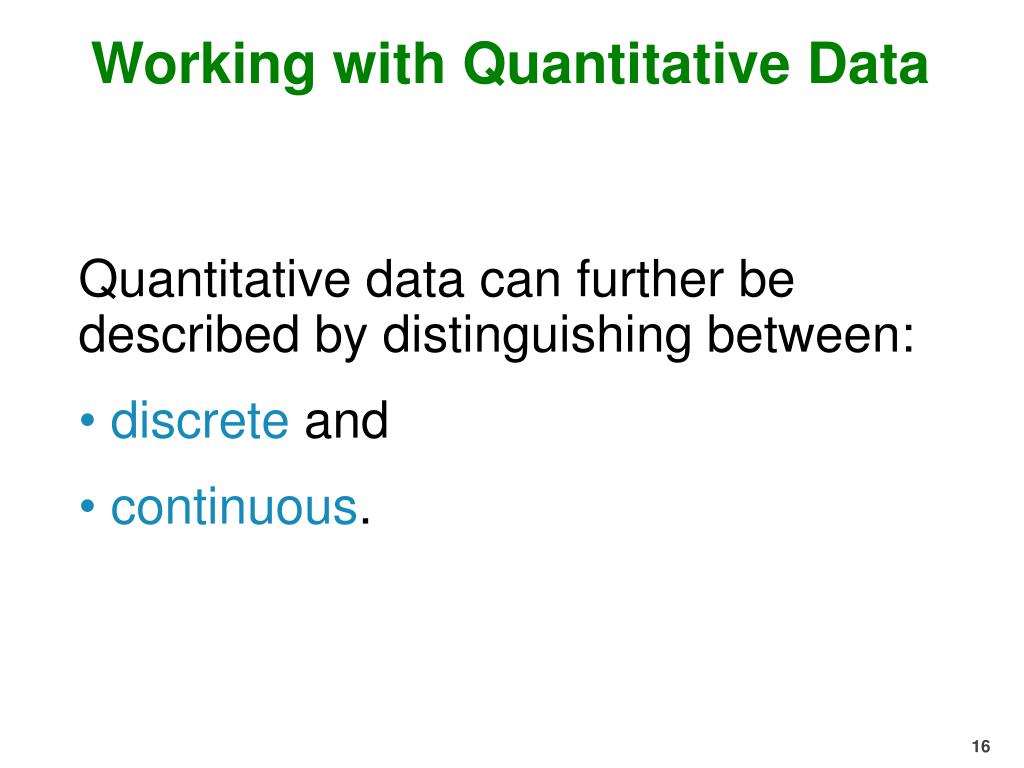 Working with Quantitative Data

Quantitative data can further be described by distinguishing between:

• discrete and

• continuous.

16